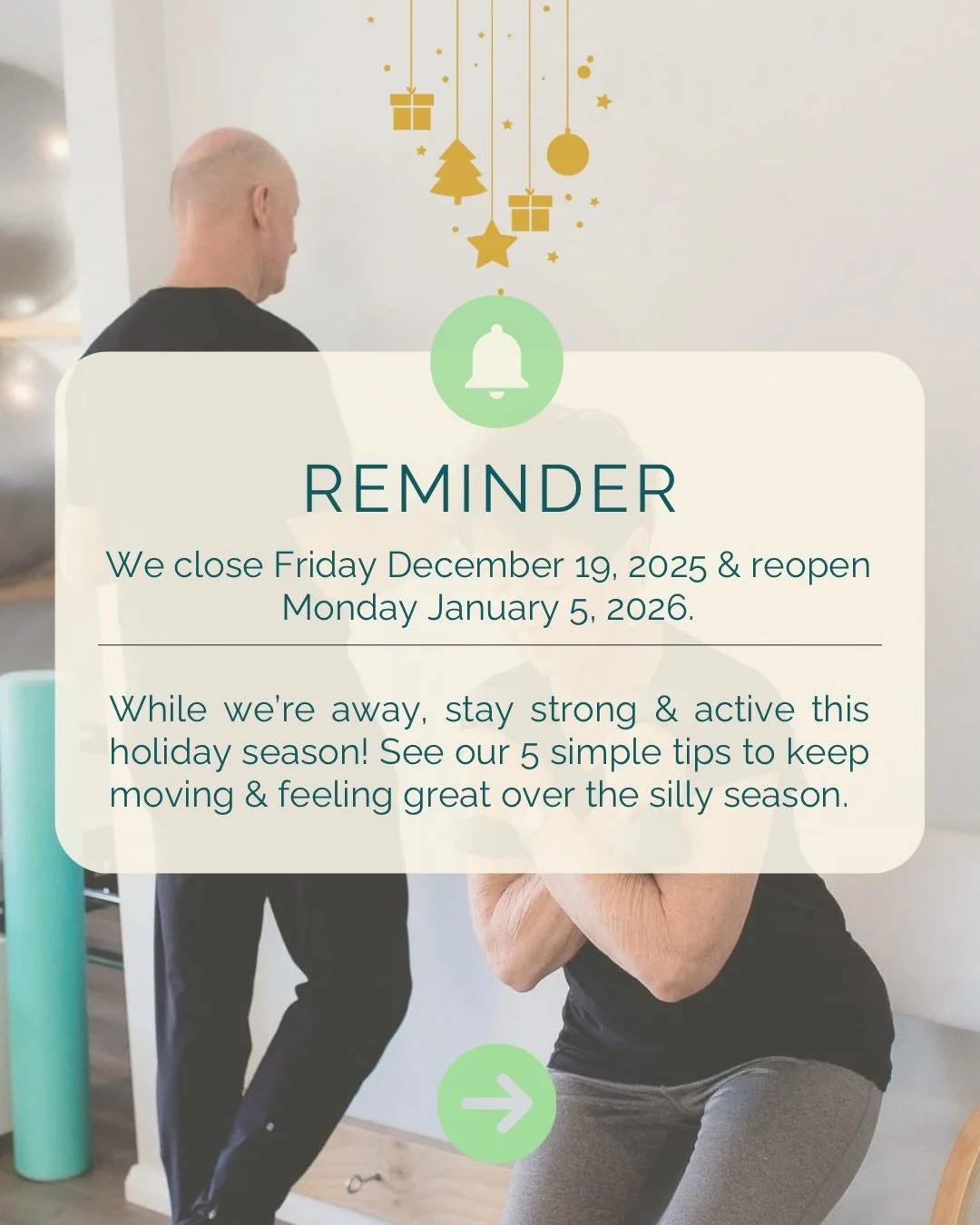 REMINDER

We close Friday December 19, 2025 & reopen Monday January 5, 2026.

While we're away, stay strong & active this holiday season! See our 5 simple tips to keep moving & feeling great over the silly season.